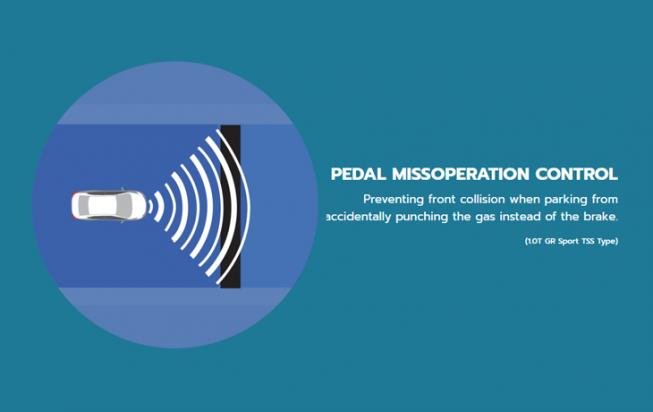 PEDAL MISSOPERATION CONTROL

Preventing front collision when parking from accidentally punching the gas instead of the brake.

(1.0T GR Sport TSS Type)